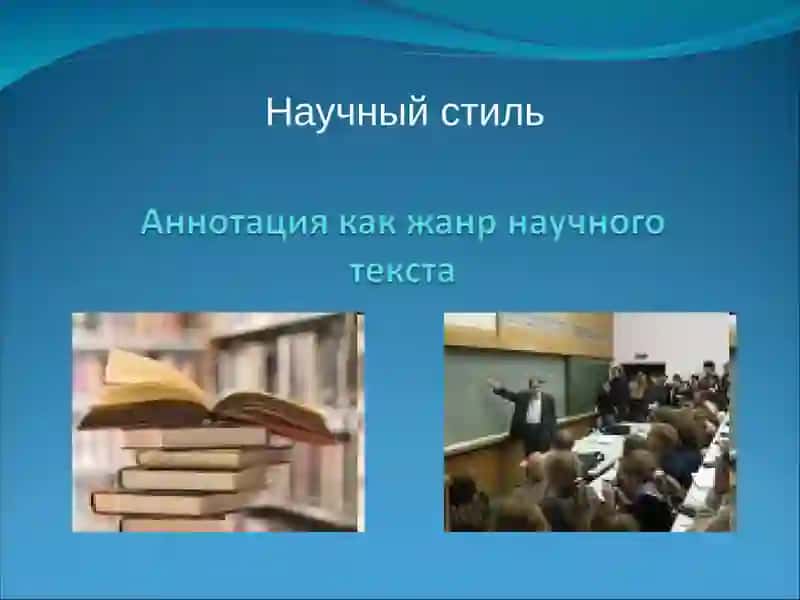 Научный стиль

Аннотация как жанр научного текста